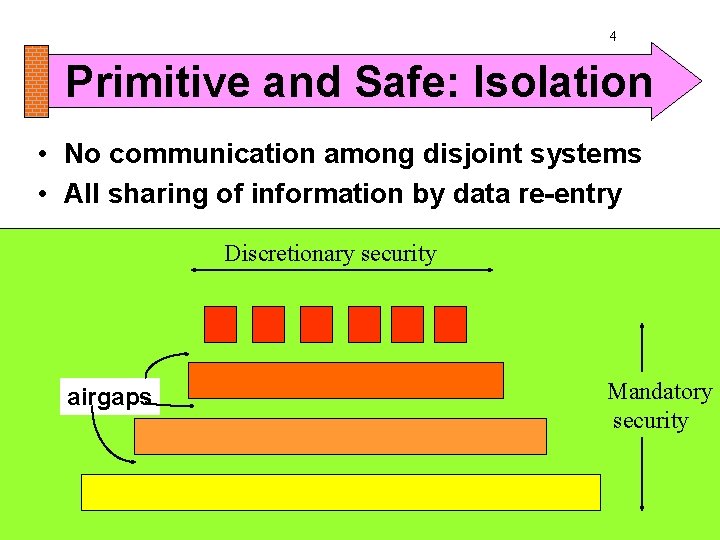 4

Primitive and Safe: Isolation

• No communication among disjoint systems
• All sharing of information by data re-entry

Discretionary security

airgaps

Mandatory security